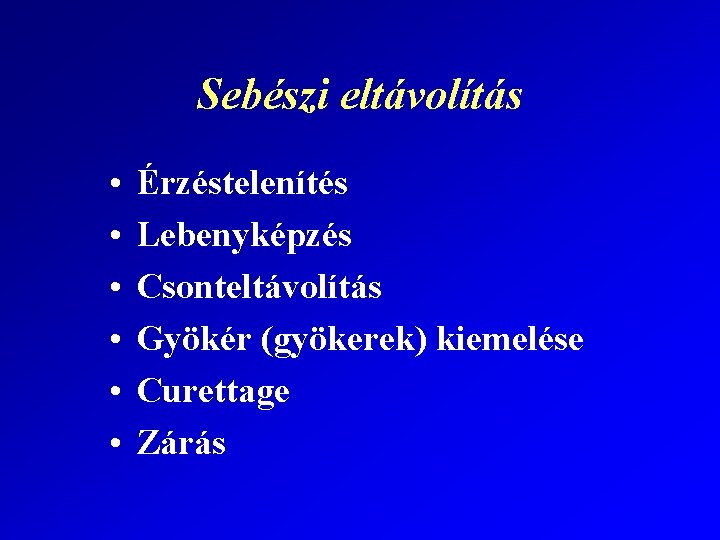 Sebészi eltávolítás

• Érzéstelenítés
• Lebenyképzés
• Csonteltávolítás
• Gyökér (gyökerek) kiemelése
• Curettage
• Zárás